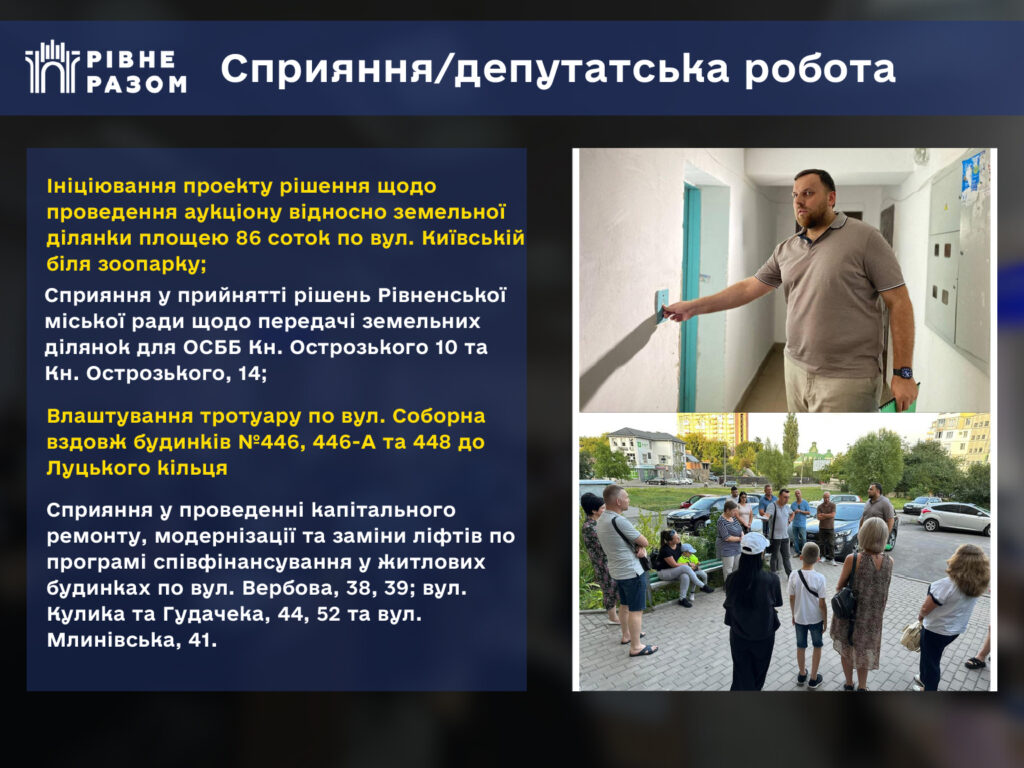 РІВНЕ РАЗОМ

Сприяння/депутатська робота

Ініціювання проекту рішення щодо проведення аукціону відносно земельної ділянки площею 86 соток по вул. Київській біля зоопарку;

Сприяння у прийнятті рішень Рівненської міської ради щодо передачі земельних ділянок для ОСББ Кн. Острозького 10 та Кн. Острозького, 14;

Влаштування тротуару по вул. Соборна вздовж будинків №446, 446-А та 448 до Луцького кільця

Сприяння у проведенні капітального ремонту, модернізації та заміни ліфтів по програмі співфінансування у житлових будинках по вул. Вербова, 38, 39; вул. Кулика та Гудачека, 44, 52 та вул. Млинівська, 41.